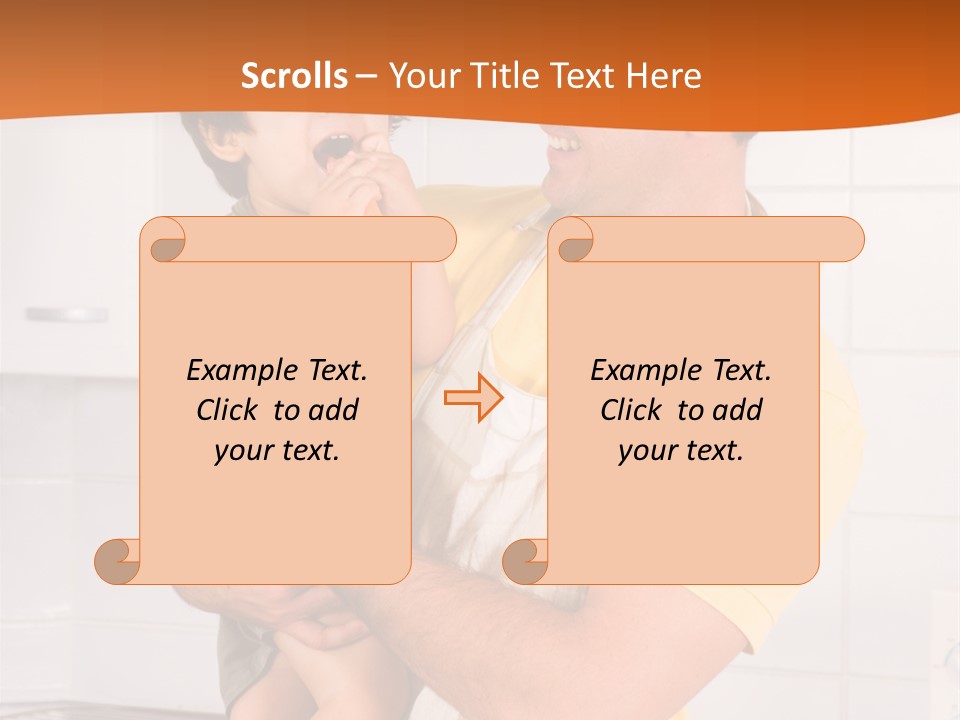 Scrolls – Your Title Text Here

Example Text. Click to add your text.

Example Text. Click to add your text.